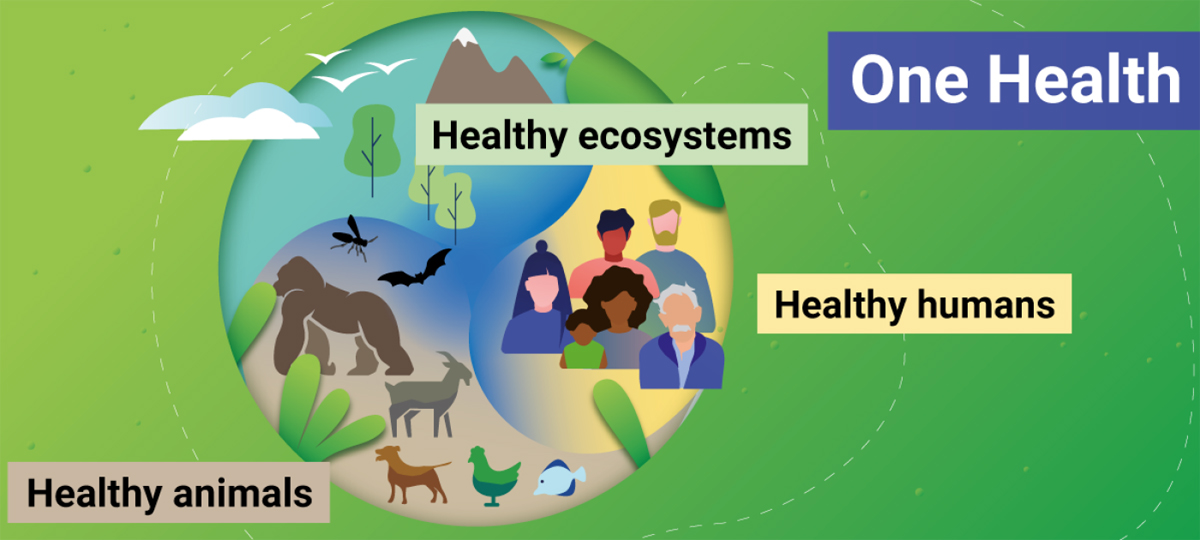 One Health

Healthy ecosystems

Healthy humans

Healthy animals